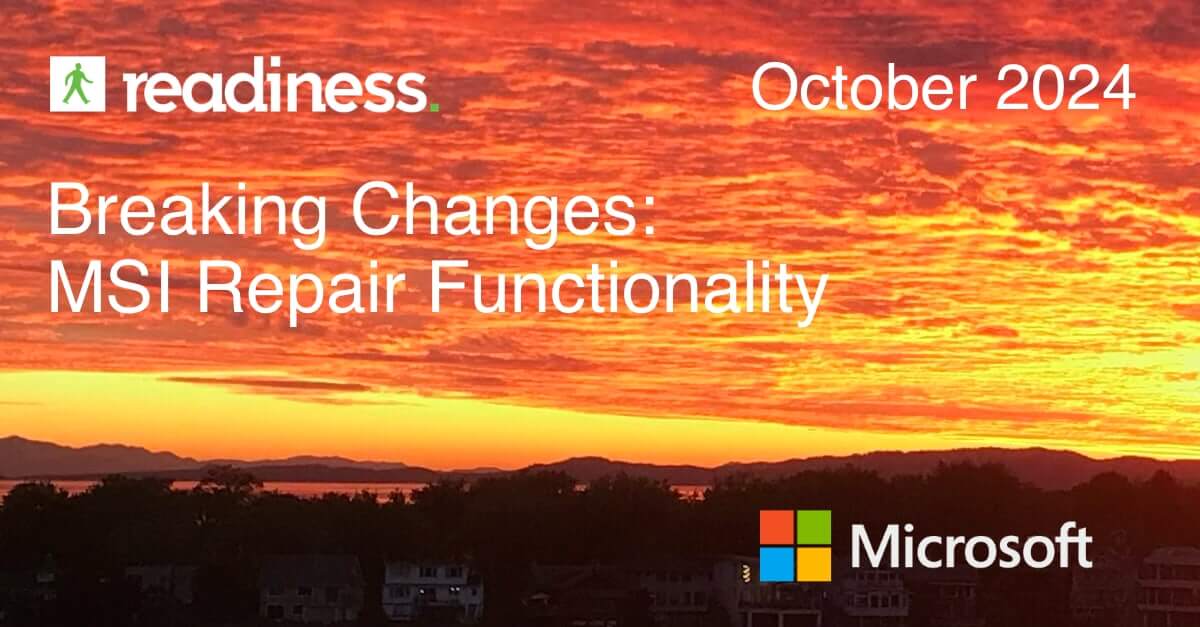 readiness.

October 2024

Breaking Changes:
MSI Repair Functionality

Microsoft